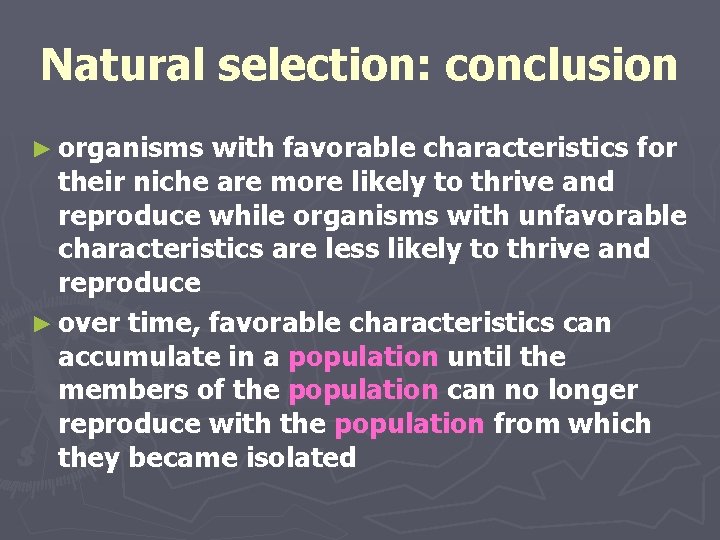 Natural selection: conclusion

► organisms with favorable characteristics for their niche are more likely to thrive and reproduce while organisms with unfavorable characteristics are less likely to thrive and reproduce

► over time, favorable characteristics can accumulate in a population until the members of the population can no longer reproduce with the population from which they became isolated